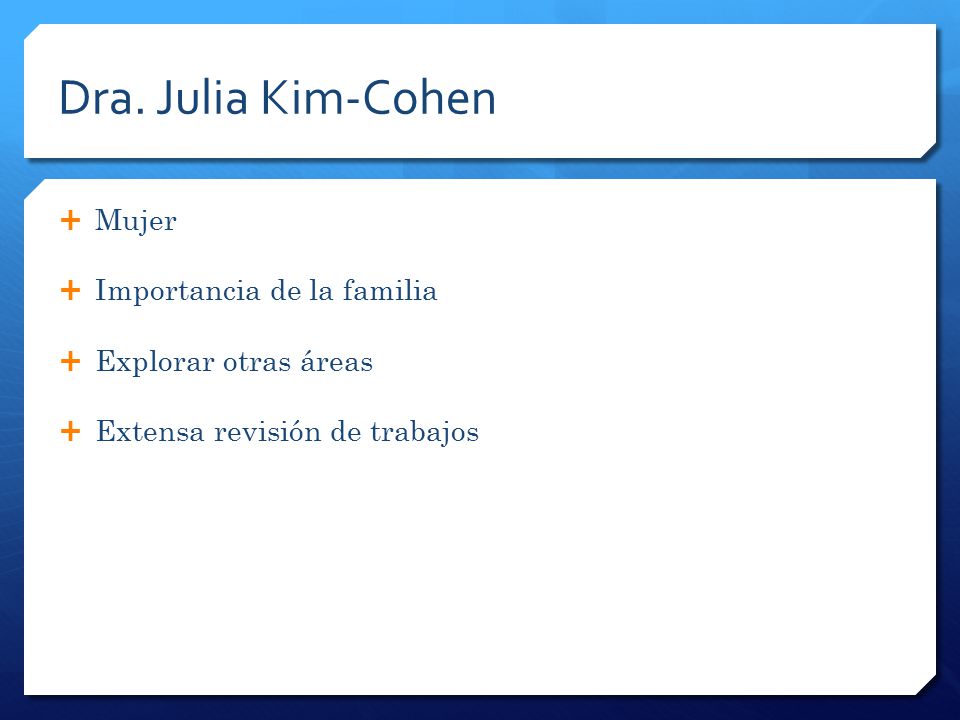 Dra. Julia Kim-Cohen

+ Mujer

+ Importancia de la familia

+ Explorar otras áreas

+ Extensa revisión de trabajos